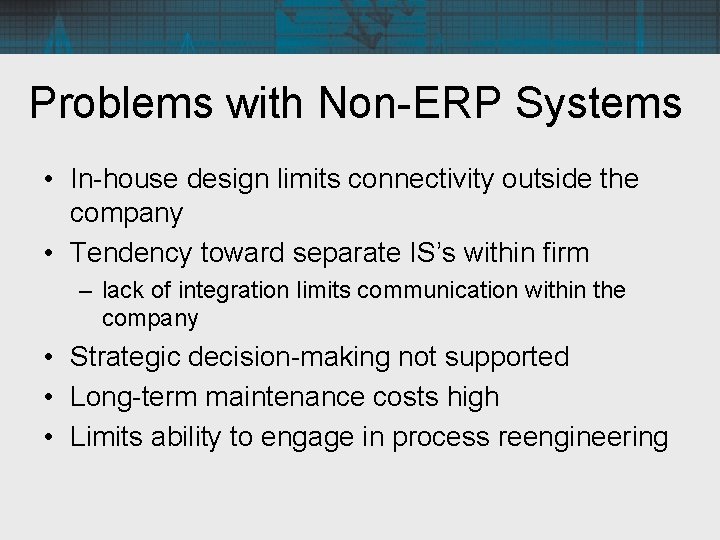 Problems with Non-ERP Systems

• In-house design limits connectivity outside the company
• Tendency toward separate IS's within firm
  – lack of integration limits communication within the company
• Strategic decision-making not supported
• Long-term maintenance costs high
• Limits ability to engage in process reengineering